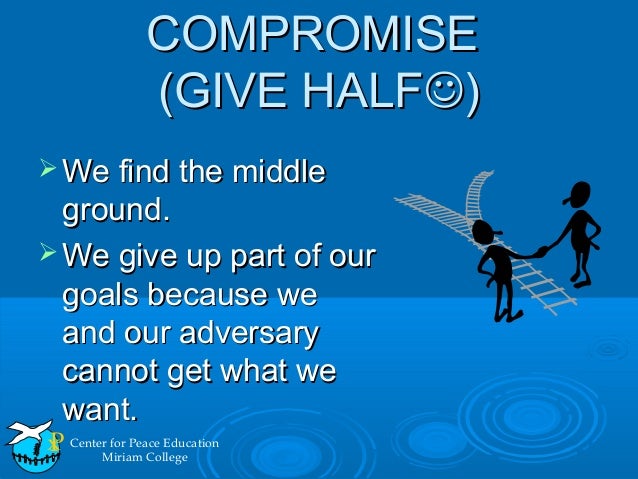 COMPROMISE (GIVE HALF☺)

➢ We find the middle ground.

➢ We give up part of our goals because we and our adversary cannot get what we want.

Center for Peace Education
Miriam College